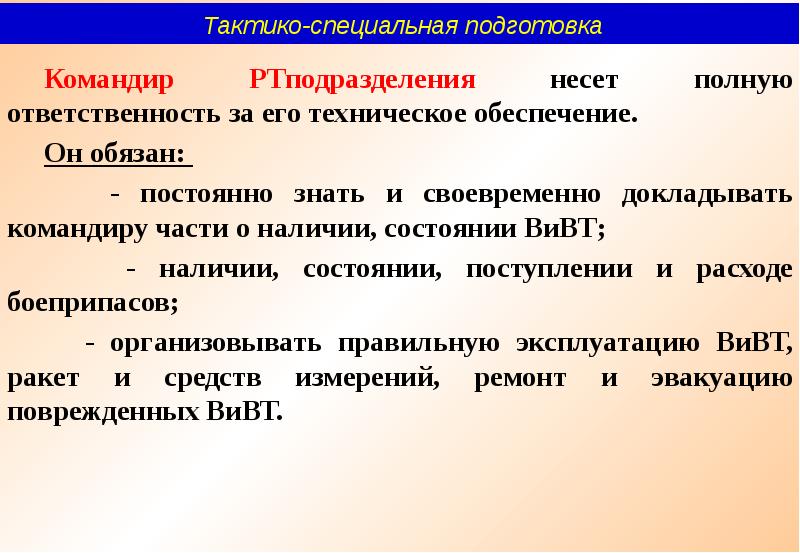 Тактико-специальная подготовка

Командир РТподразделения несет полную ответственность за его техническое обеспечение.

Он обязан:

- постоянно знать и своевременно докладывать командиру части о наличии, состоянии ВиВТ;

- наличии, состоянии, поступлении и расходе боеприпасов;

- организовывать правильную эксплуатацию ВиВТ, ракет и средств измерений, ремонт и эвакуацию поврежденных ВиВТ.